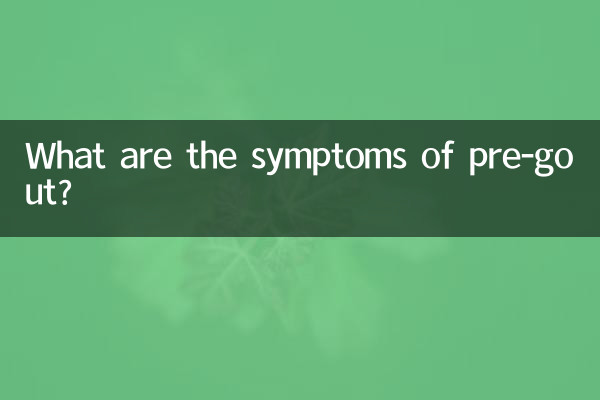 What are the symptoms of pre-gout?